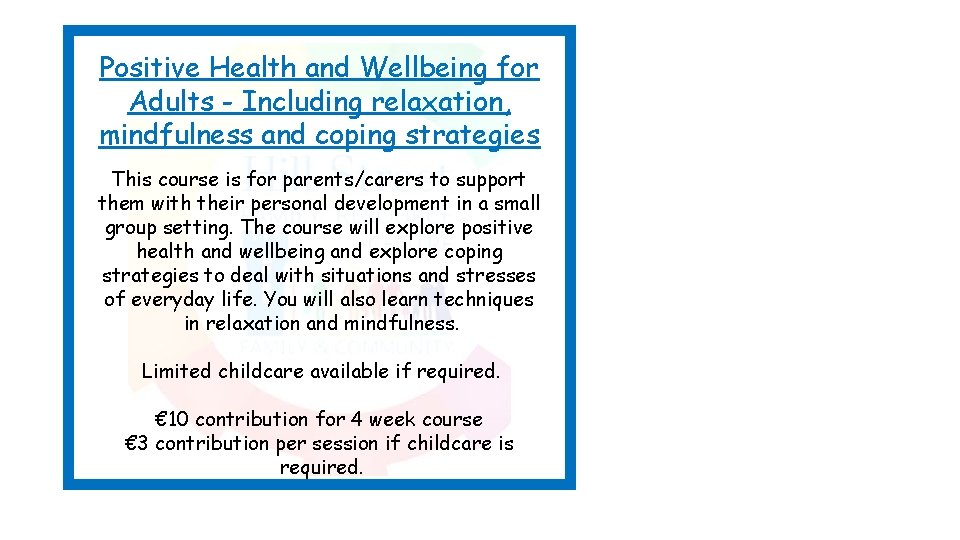 Positive Health and Wellbeing for Adults - Including relaxation, mindfulness and coping strategies

This course is for parents/carers to support them with their personal development in a small group setting. The course will explore positive health and wellbeing and explore coping strategies to deal with situations and stresses of everyday life. You will also learn techniques in relaxation and mindfulness.

Limited childcare available if required.

€10 contribution for 4 week course
€3 contribution per session if childcare is required.